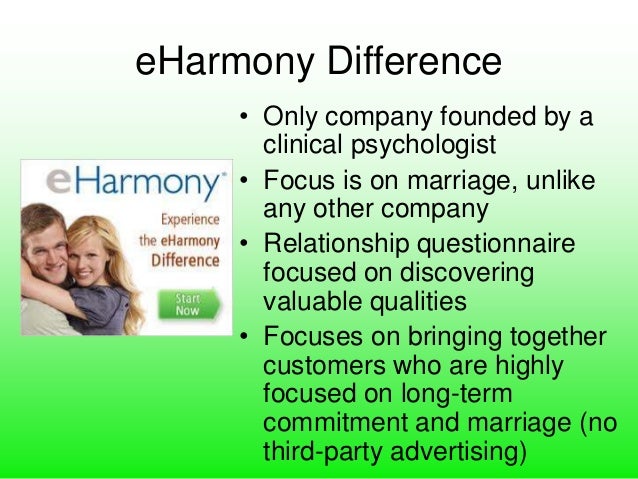 eHarmony Difference

eHarmony

Experience the eHarmony Difference

Start Now

• Only company founded by a clinical psychologist
• Focus is on marriage, unlike any other company
• Relationship questionnaire focused on discovering valuable qualities
• Focuses on bringing together customers who are highly focused on long-term commitment and marriage (no third-party advertising)